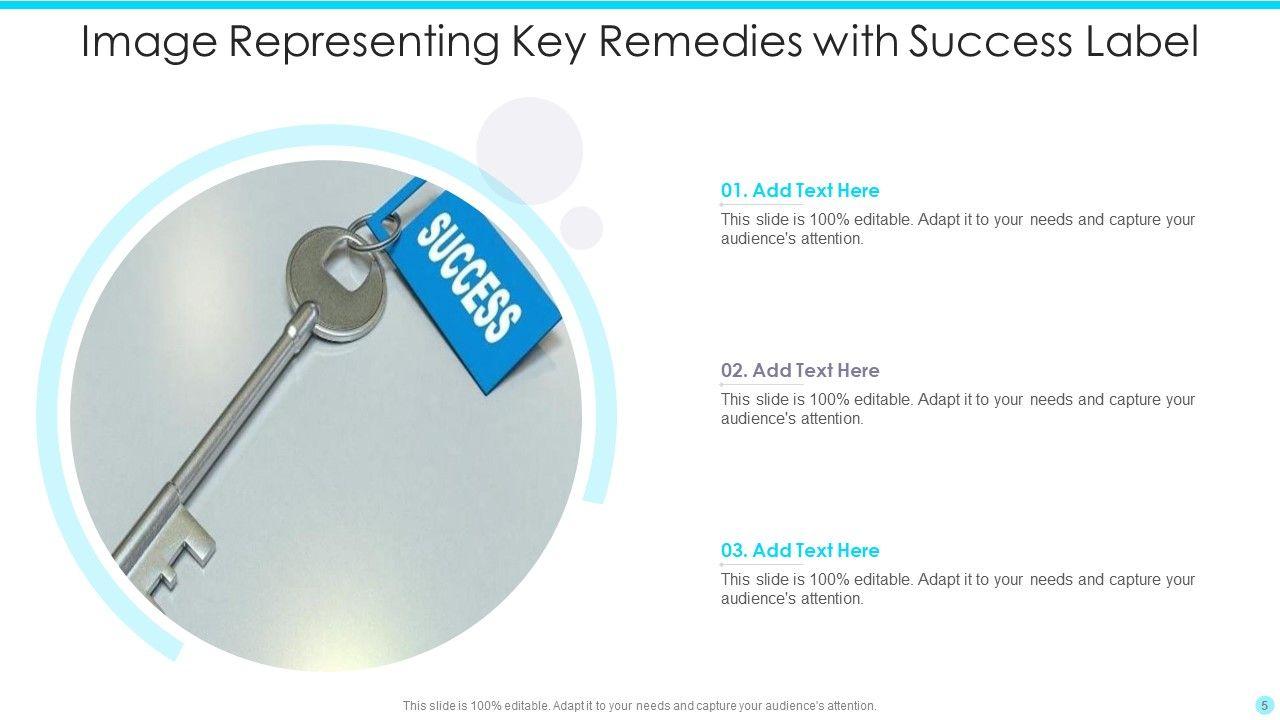 Image Representing Key Remedies with Success Label

SUCCESS

01. Add Text Here
This slide is 100% editable. Adapt it to your needs and capture your audience's attention.

02. Add Text Here
This slide is 100% editable. Adapt it to your needs and capture your audience's attention.

03. Add Text Here
This slide is 100% editable. Adapt it to your needs and capture your audience's attention.

This slide is 100% editable. Adapt it to your needs and capture your audience's attention.

5